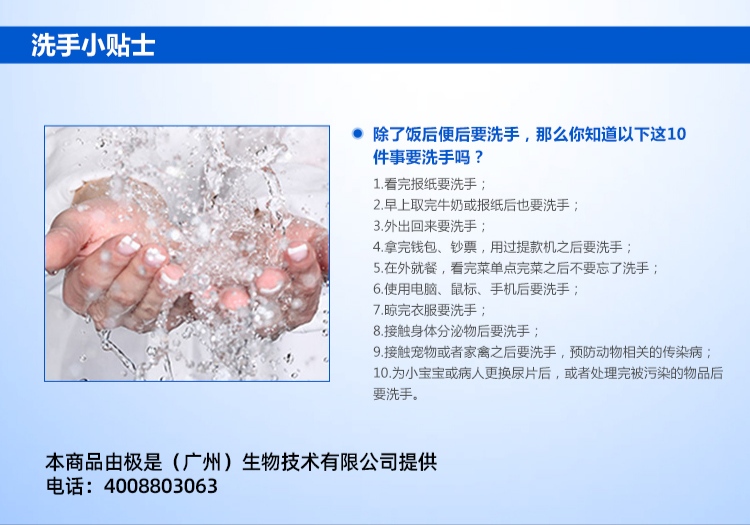 洗手小贴士

除了饭后便后要洗手，那么你知道以下这10件事要洗手吗？

1.看完报纸要洗手；
2.早上取完牛奶或报纸后也要洗手；
3.外出回来要洗手；
4.拿完钱包、钞票，用过提款机之后要洗手；
5.在外就餐，看完菜单点完菜之后不要忘了洗手；
6.使用电脑、鼠标、手机后要洗手；
7.晾完衣服要洗手；
8.接触身体分泌物后要洗手；
9.接触宠物或者家禽之后要洗手，预防动物相关的传染病；
10.为小宝宝或病人更换尿片后，或者处理完被污染的物品后要洗手。

本商品由极是（广州）生物技术有限公司提供
电话：4008803063